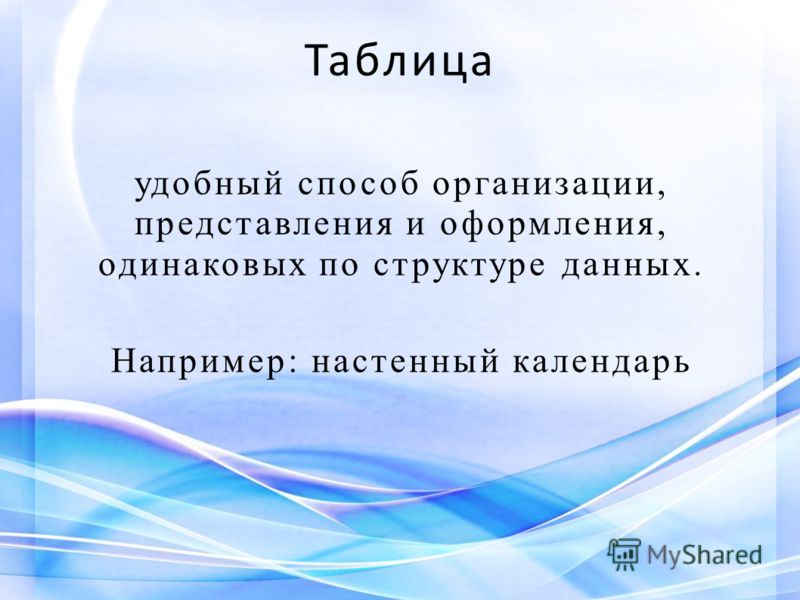 Таблица

удобный способ организации, представления и оформления, одинаковых по структуре данных.

Например: настенный календарь

MyShared